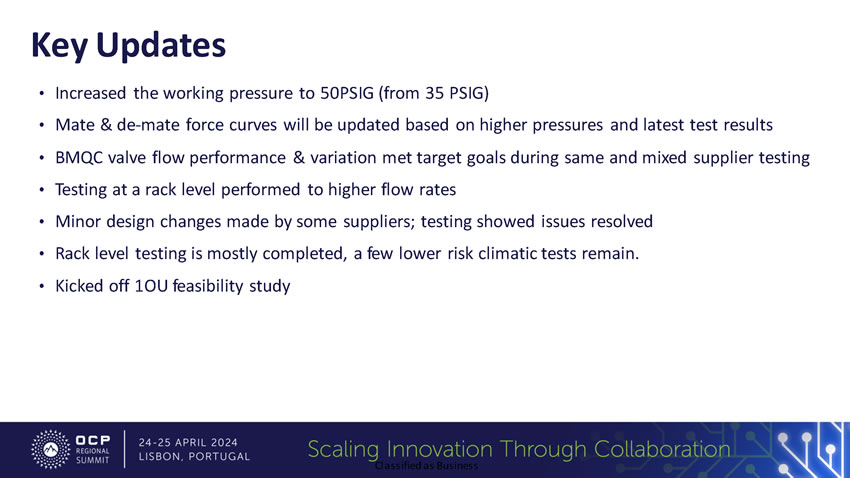 Key Updates

• Increased the working pressure to 50PSIG (from 35 PSIG)
• Mate & de-mate force curves will be updated based on higher pressures and latest test results
• BMQC valve flow performance & variation met target goals during same and mixed supplier testing
• Testing at a rack level performed to higher flow rates
• Minor design changes made by some suppliers; testing showed issues resolved
• Rack level testing is mostly completed, a few lower risk climatic tests remain.
• Kicked off 1OU feasibility study

OCP REGIONAL SUMMIT

24-25 APRIL 2024
LISBON, PORTUGAL

Scaling Innovation Through Collaboration

Classified as Business